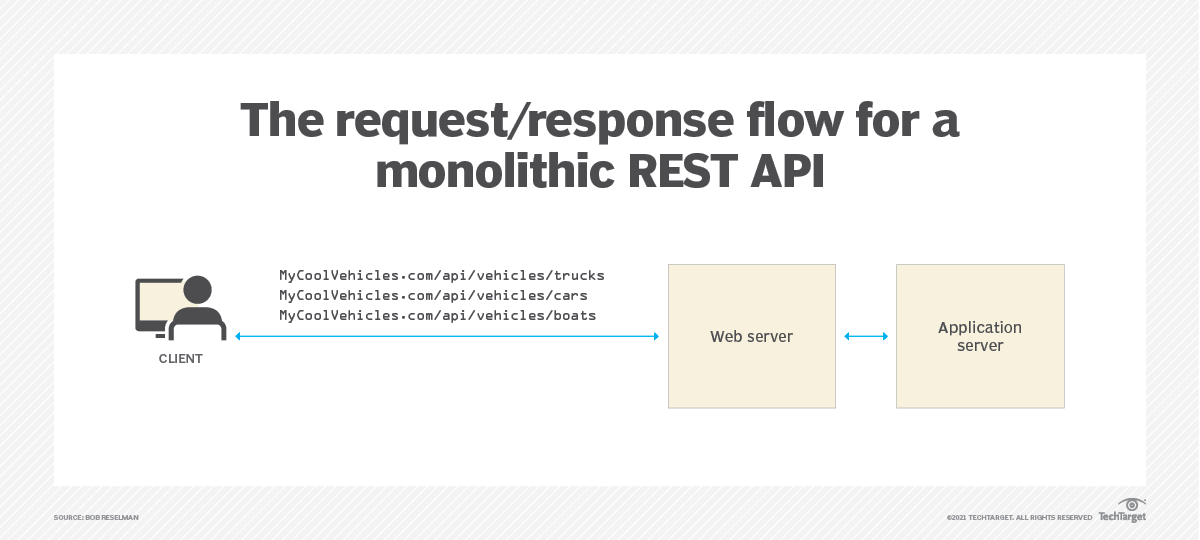 The request/response flow for a monolithic REST API

MyCoolVehicles.com/api/vehicles/trucks
MyCoolVehicles.com/api/vehicles/cars
MyCoolVehicles.com/api/vehicles/boats

CLIENT

Web server

Application server

SOURCE: BOB RESELMAN

©2021 TECHTARGET. ALL RIGHTS RESERVED TechTarget